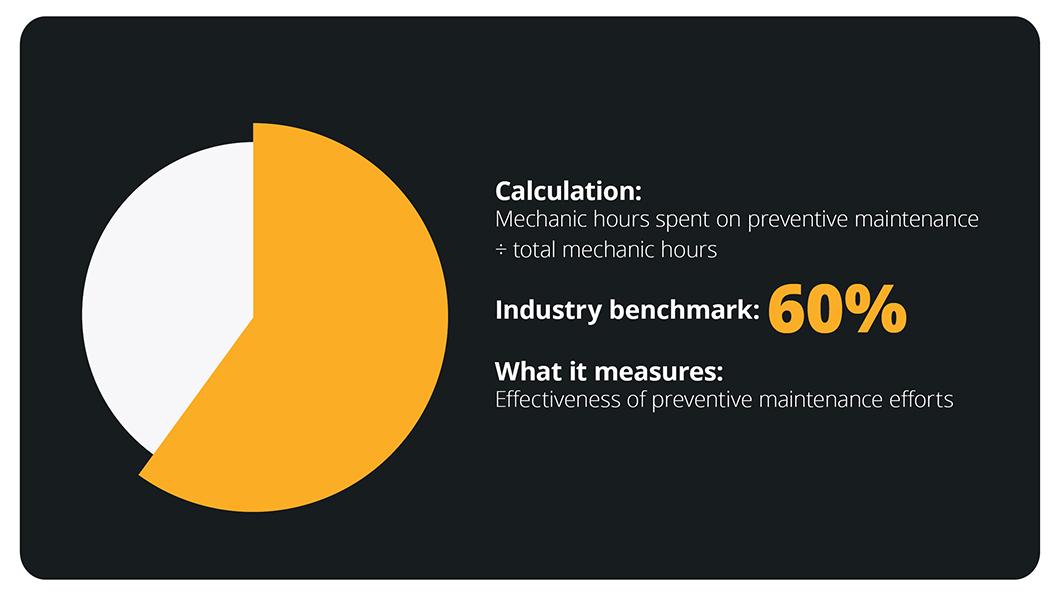 Calculation:
Mechanic hours spent on preventive maintenance ÷ total mechanic hours

Industry benchmark: 60%

What it measures:
Effectiveness of preventive maintenance efforts